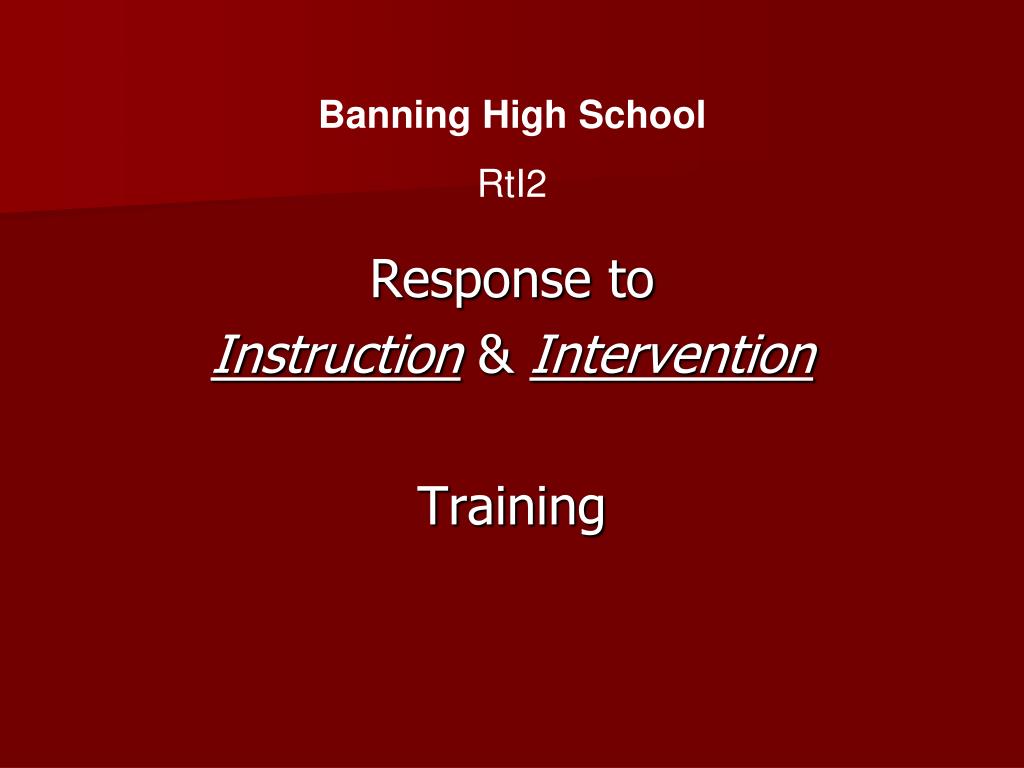 Banning High School

RtI2

Response to
Instruction & Intervention

Training